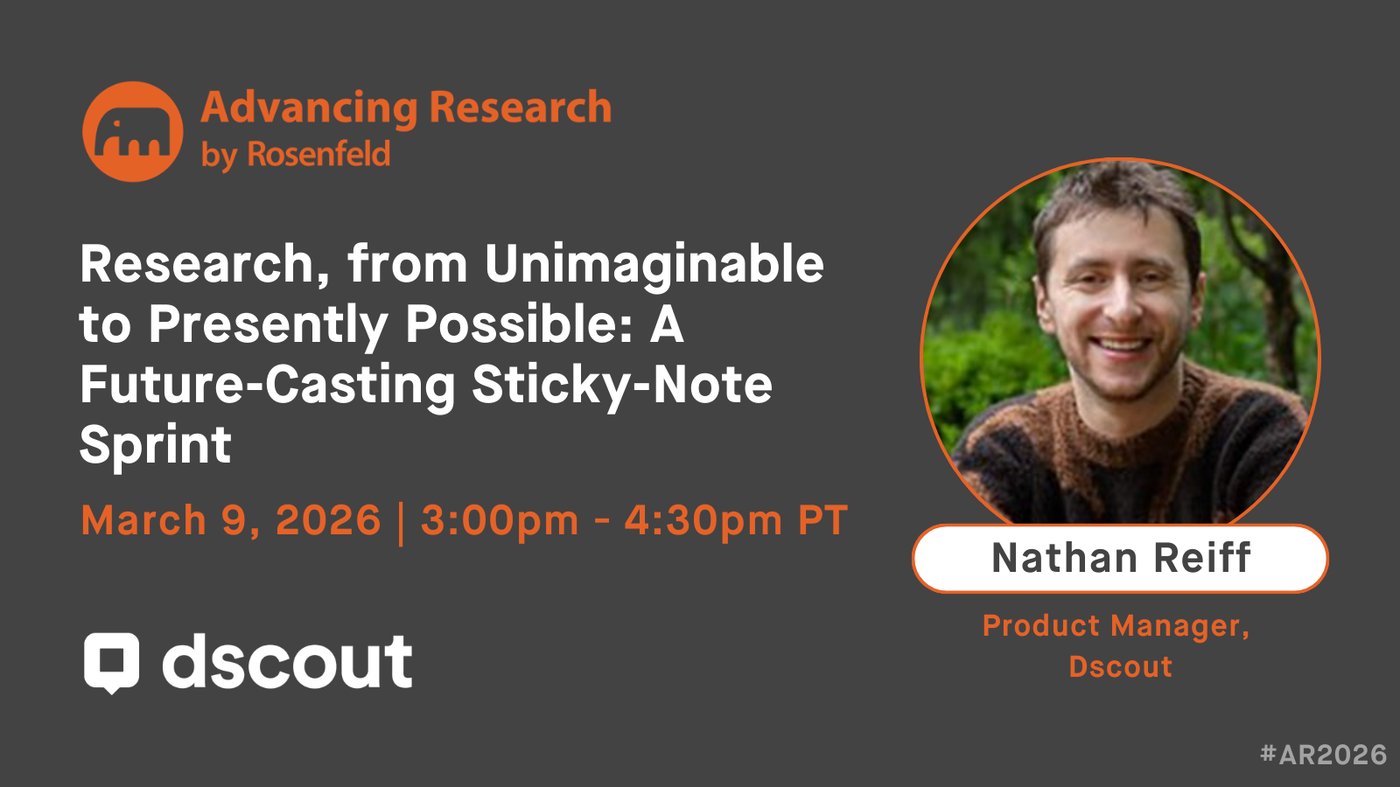 Advancing Research
by Rosenfeld

Research, from Unimaginable to Presently Possible: A Future-Casting Sticky-Note Sprint

March 9, 2026 | 3:00pm - 4:30pm PT

dscout

Nathan Reiff

Product Manager, Dscout

#AR2026